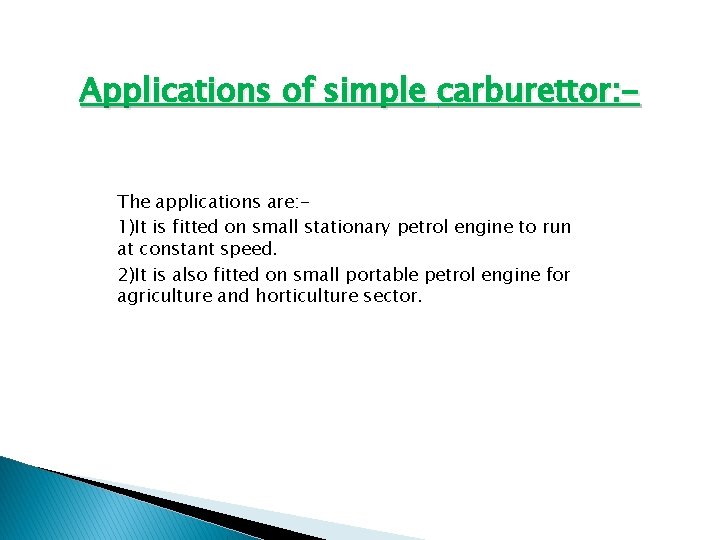 Applications of simple carburettor:-

The applications are:-

1)It is fitted on small stationary petrol engine to run at constant speed.

2)It is also fitted on small portable petrol engine for agriculture and horticulture sector.